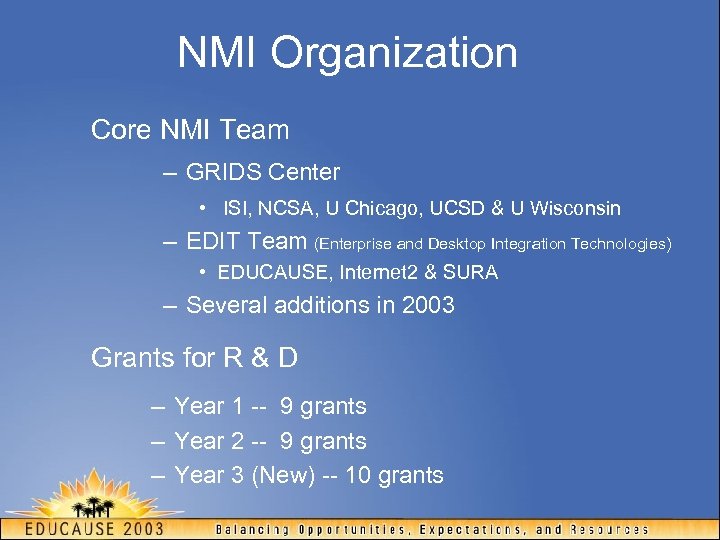 NMI Organization

Core NMI Team

– GRIDS Center

• ISI, NCSA, U Chicago, UCSD & U Wisconsin

– EDIT Team (Enterprise and Desktop Integration Technologies)

• EDUCAUSE, Internet2 & SURA

– Several additions in 2003

Grants for R & D

– Year 1 -- 9 grants

– Year 2 -- 9 grants

– Year 3 (New) -- 10 grants

EDUCAUSE 2003

Balancing Opportunities, Expectations, and Resources